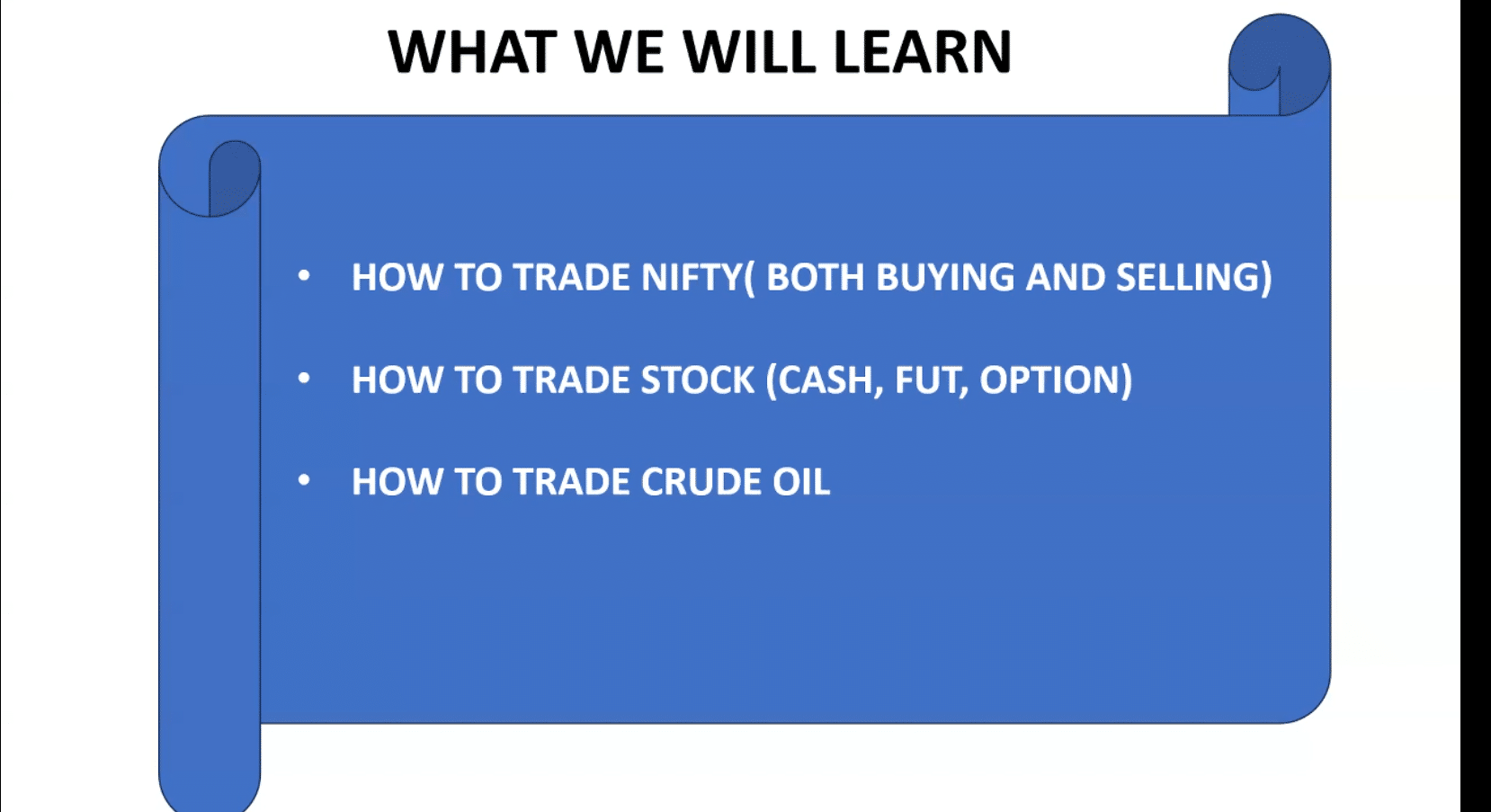 WHAT WE WILL LEARN

• HOW TO TRADE NIFTY( BOTH BUYING AND SELLING)

• HOW TO TRADE STOCK (CASH, FUT, OPTION)

• HOW TO TRADE CRUDE OIL